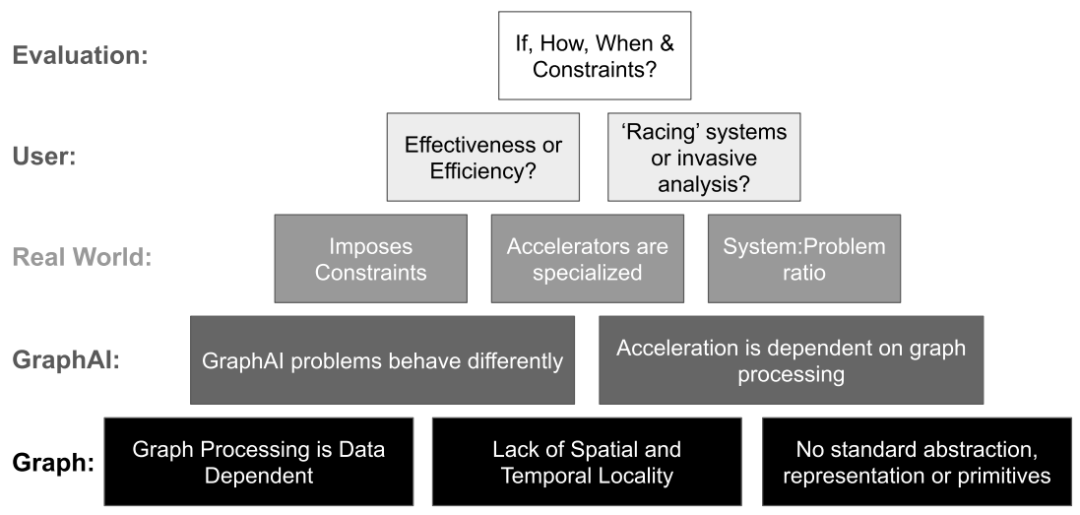 Evaluation:

If, How, When & Constraints?

User:

Effectiveness or Efficiency?

'Racing' systems or invasive analysis?

Real World:

Imposes Constraints

Accelerators are specialized

System:Problem ratio

GraphAI:

GraphAI problems behave differently

Acceleration is dependent on graph processing

Graph:

Graph Processing is Data Dependent

Lack of Spatial and Temporal Locality

No standard abstraction, representation or primitives